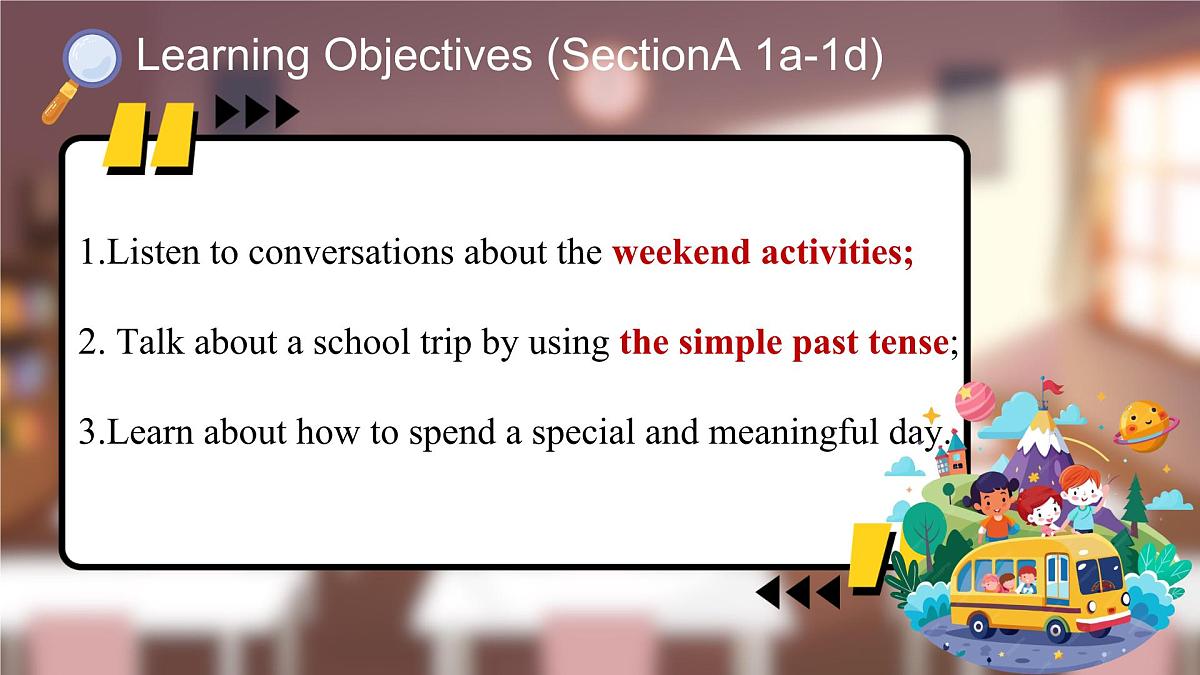 Learning Objectives (SectionA 1a-1d)

1.Listen to conversations about the weekend activities;

2. Talk about a school trip by using the simple past tense;

3.Learn about how to spend a special and meaningful day.